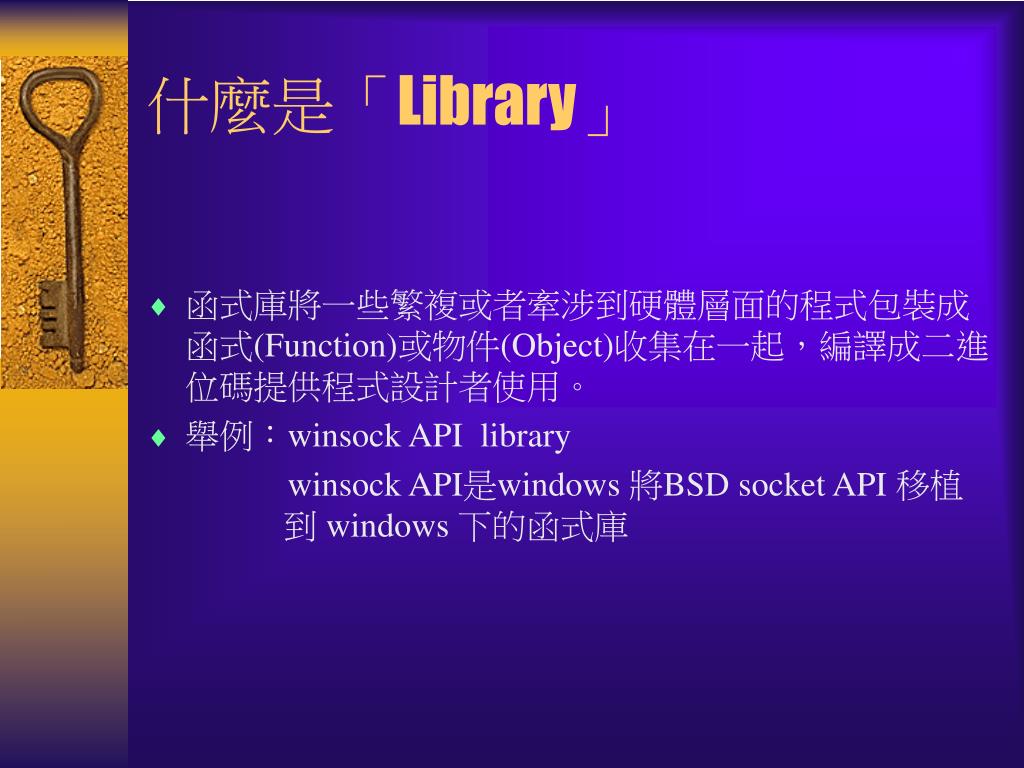 什麼是「Library」

♦ 函式庫將一些繁複或者牽涉到硬體層面的程式包裝成函式(Function)或物件(Object)收集在一起，編譯成二進位碼提供程式設計者使用。

♦ 舉例：winsock API library

winsock API是windows 將BSD socket API 移植到 windows 下的函式庫